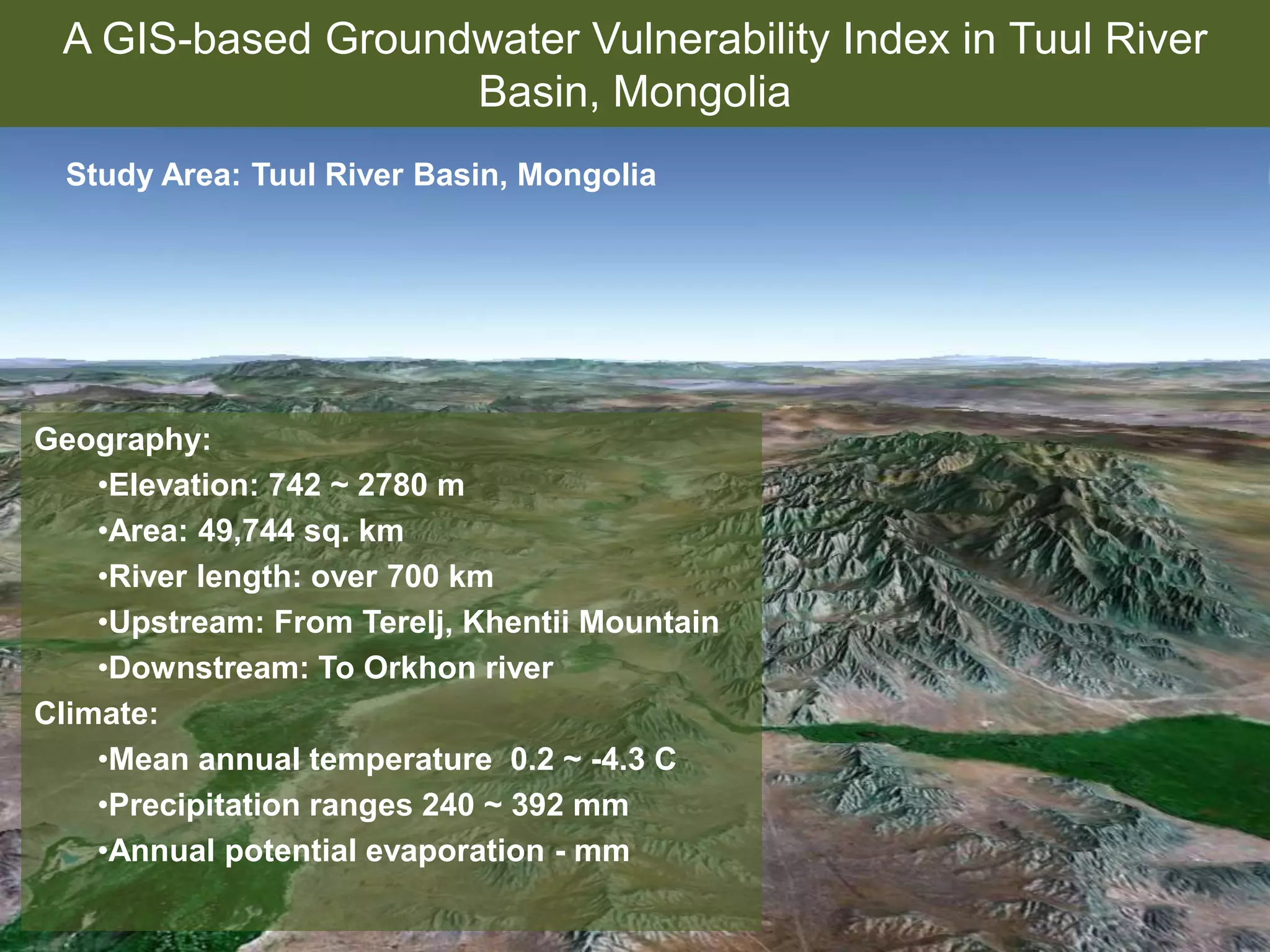 A GIS-based Groundwater Vulnerability Index in Tuul River Basin, Mongolia

Study Area: Tuul River Basin, Mongolia

Geography:
•Elevation: 742 ~ 2780 m
•Area: 49,744 sq. km
•River length: over 700 km
•Upstream: From Terelj, Khentii Mountain
•Downstream: To Orkhon river
Climate:
•Mean annual temperature 0.2 ~ -4.3 C
•Precipitation ranges 240 ~ 392 mm
•Annual potential evaporation - mm